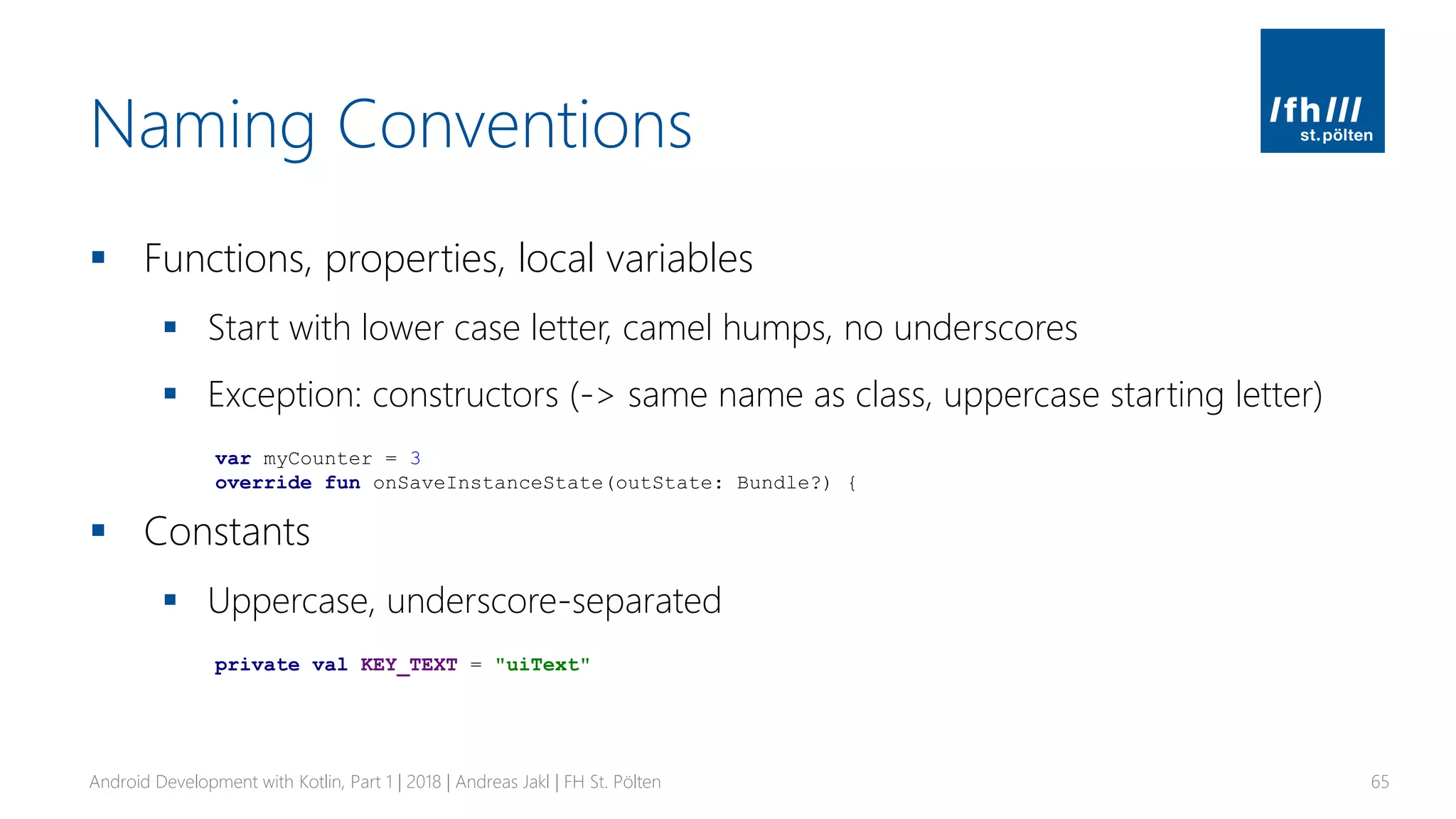 Naming Conventions

/fh///
st.pölten

▪ Functions, properties, local variables

▪ Start with lower case letter, camel humps, no underscores

▪ Exception: constructors (-> same name as class, uppercase starting letter)

var myCounter = 3
override fun onSaveInstanceState(outState: Bundle?) {

▪ Constants

▪ Uppercase, underscore-separated

private val KEY_TEXT = "uiText"

Android Development with Kotlin, Part 1 | 2018 | Andreas Jakl | FH St. Pölten

65